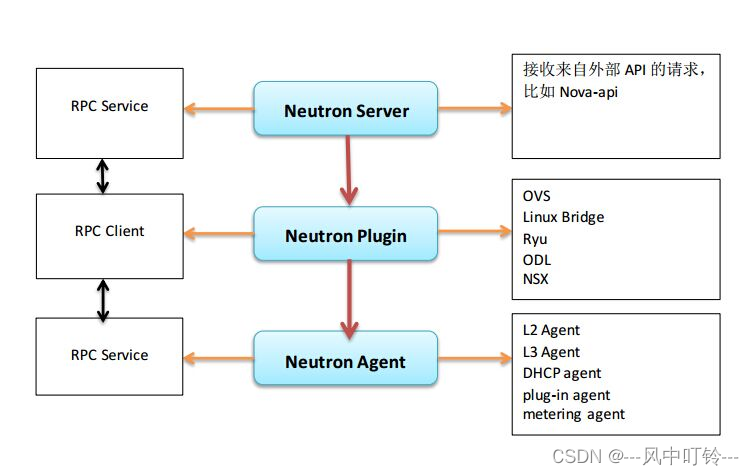 RPC Service

Neutron Server

接收来自外部 API 的请求，比如 Nova-api

RPC Client

Neutron Plugin

OVS
Linux Bridge
Ryu
ODL
NSX

RPC Service

Neutron Agent

L2 Agent
L3 Agent
DHCP agent
plug-in agent
metering agent

CSDN @---风中叮铃---